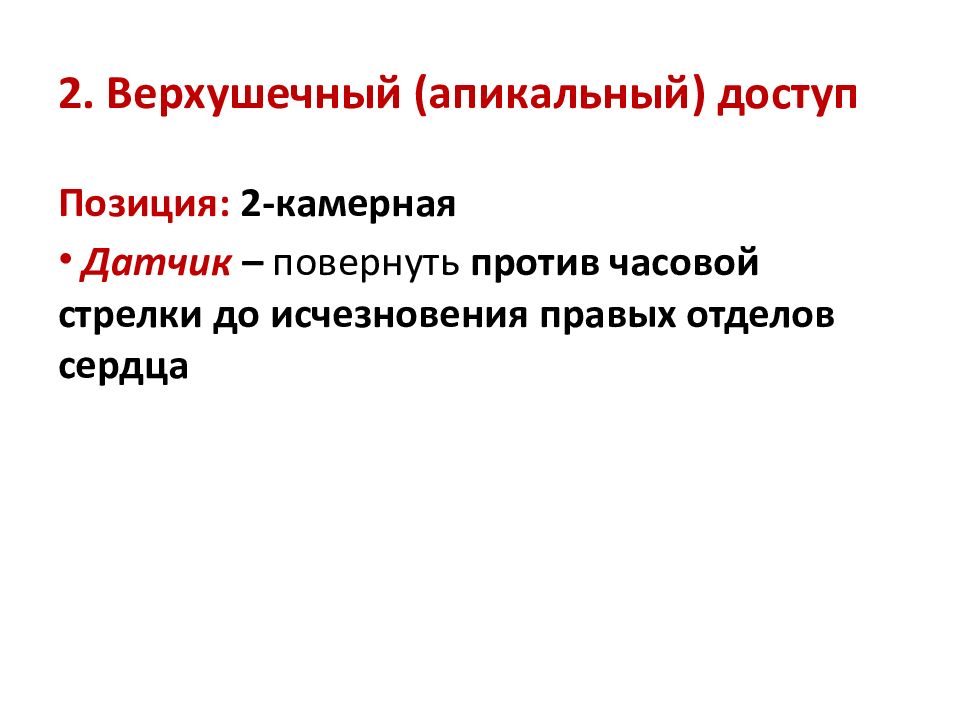 2. Верхушечный (апикальный) доступ

Позиция: 2-камерная

• Датчик – повернуть против часовой стрелки до исчезновения правых отделов сердца